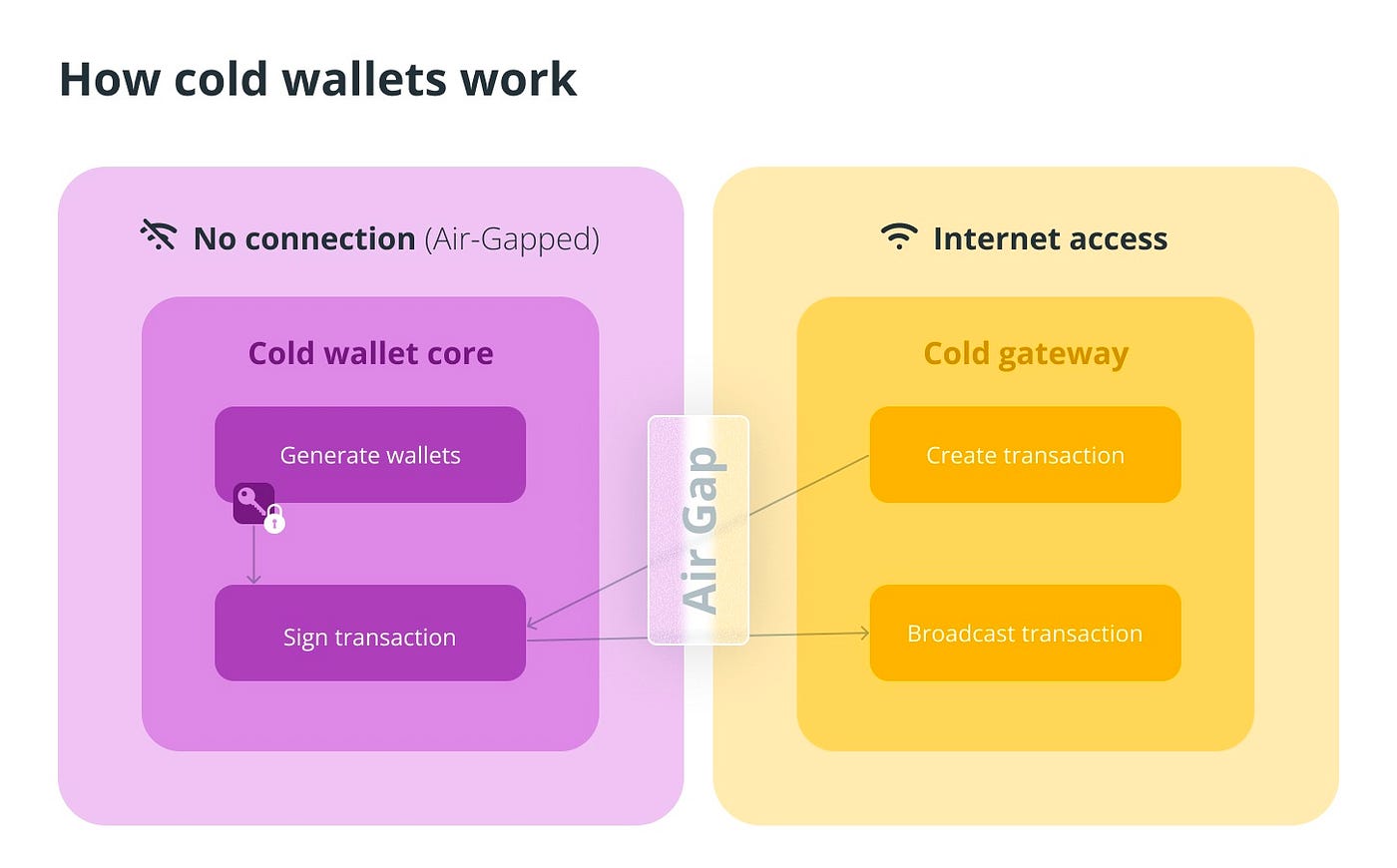 How cold wallets work

No connection (Air-Gapped)

Cold wallet core

Generate wallets

Sign transaction

Air Gap

Internet access

Cold gateway

Create transaction

Broadcast transaction